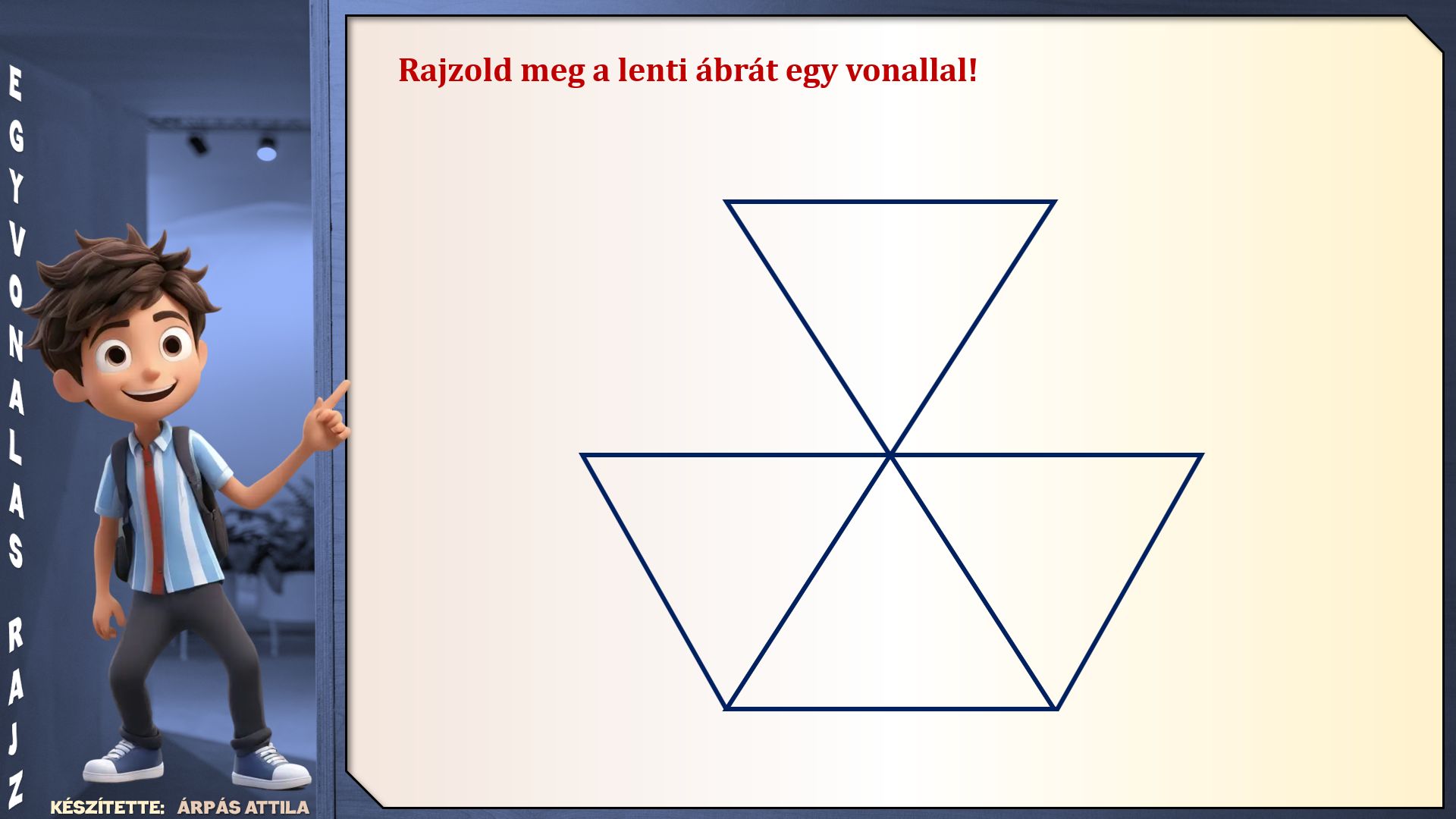 EGYVONALAS RAJZ

Rajzold meg a lenti ábrát egy vonallal!

KÉSZÍTETTE: ÁRPÁS ATTILA